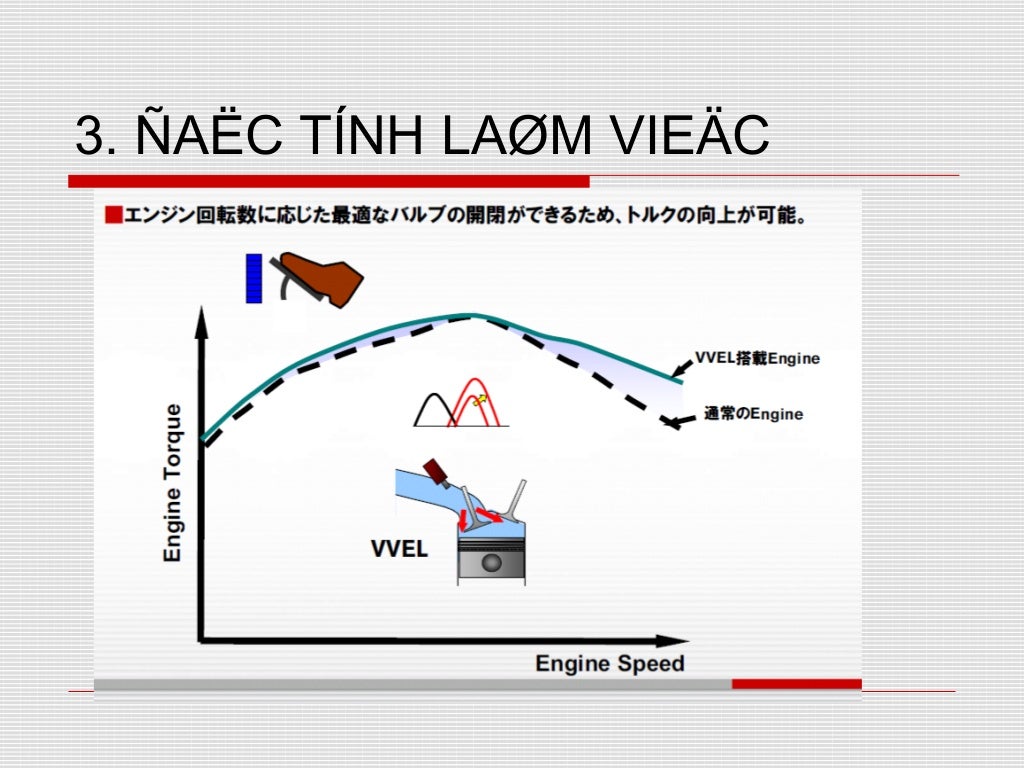 3. ÑAËC TÍNH LAØM VIEÄC

■エンジン回転数に応じた最適なバルブの開閉ができるため、トルクの向上が可能。

VVEL搭載Engine

通常のEngine

Engine Torque

VVEL

Engine Speed